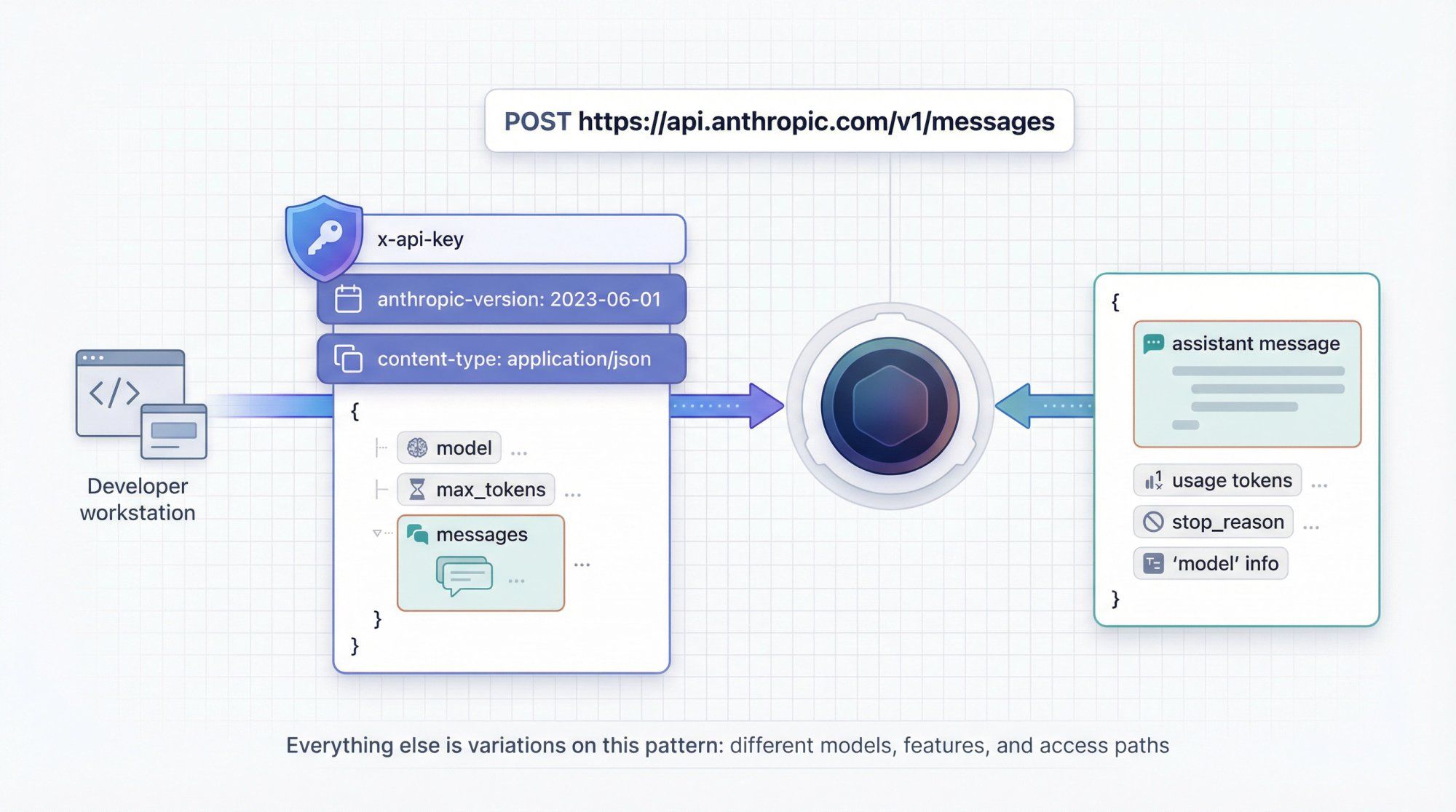 POST https://api.anthropic.com/v1/messages

Developer workstation

x-api-key

anthropic-version: 2023-06-01

content-type: application/json

{
model ...
max_tokens ...
messages ...
...
}
}

{
assistant message
usage tokens ...
stop_reason ...
'model' info
}

Everything else is variations on this pattern: different models, features, and access paths